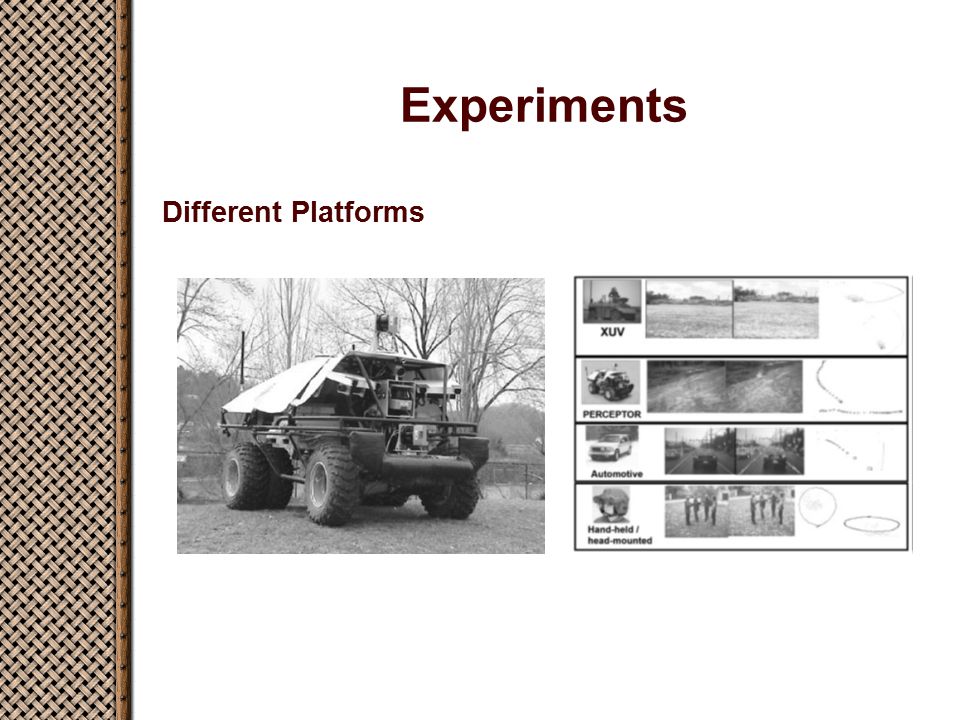 Experiments

Different Platforms

XUV

PERCEPTOR

Automotive

Hand-held / head-mounted